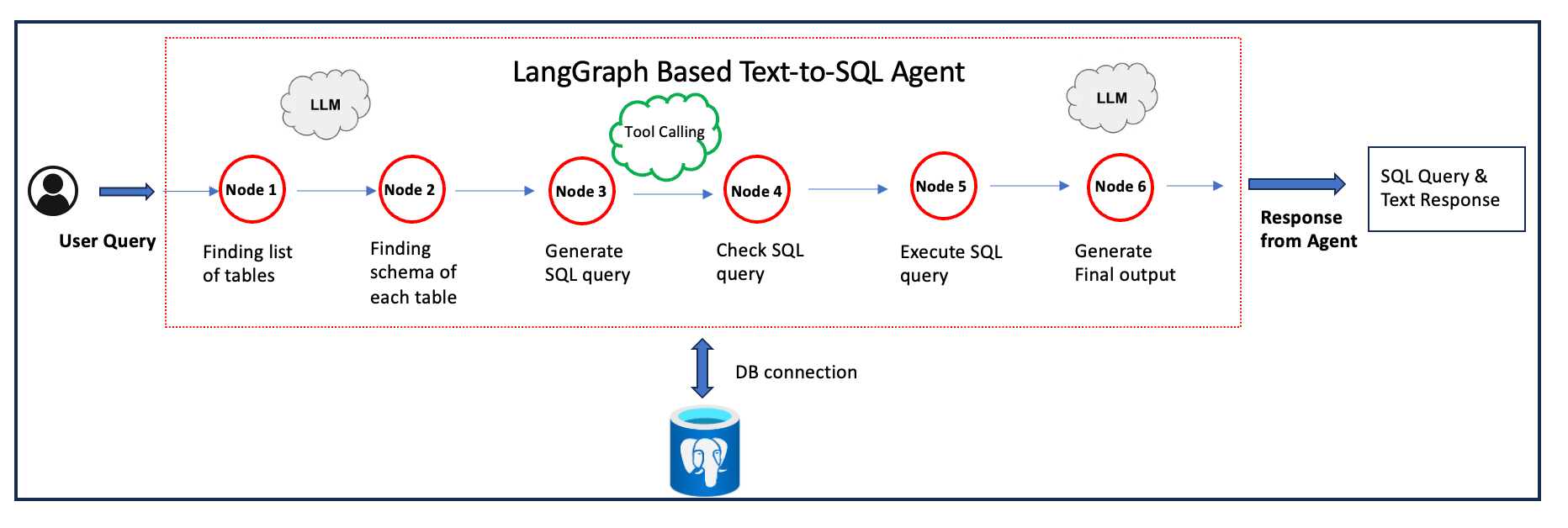 LangGraph Based Text-to-SQL Agent

LLM

Tool Calling

LLM

User Query

Node 1
Finding list of tables

Node 2
Finding schema of each table

Node 3
Generate SQL query

Node 4
Check SQL query

Node 5
Execute SQL query

Node 6
Generate Final output

Response from Agent

SQL Query & Text Response

DB connection